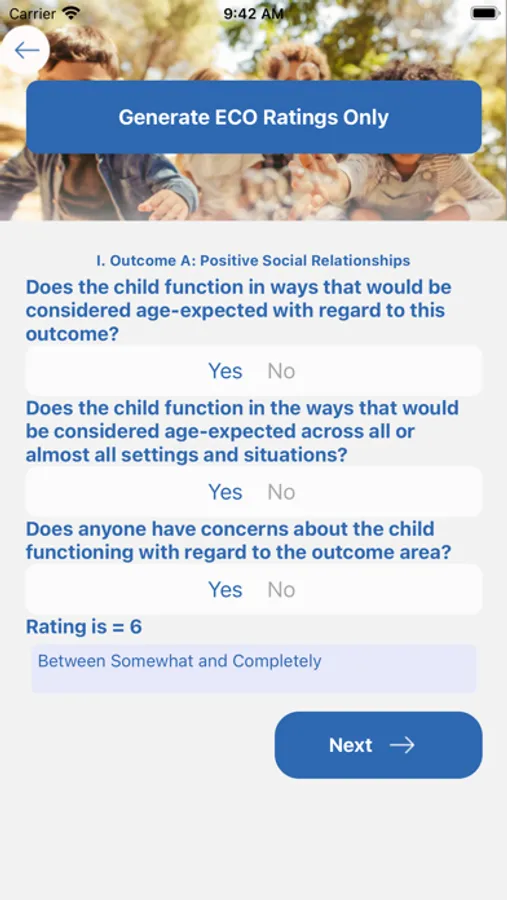 Carrier 9:42 AM

Generate ECO Ratings Only

I. Outcome A: Positive Social Relationships

Does the child function in ways that would be considered age-expected with regard to this outcome?

Yes No

Does the child function in the ways that would be considered age-expected across all or almost all settings and situations?

Yes No

Does anyone have concerns about the child functioning with regard to the outcome area?

Yes No

Rating is = 6

Between Somewhat and Completely

Next